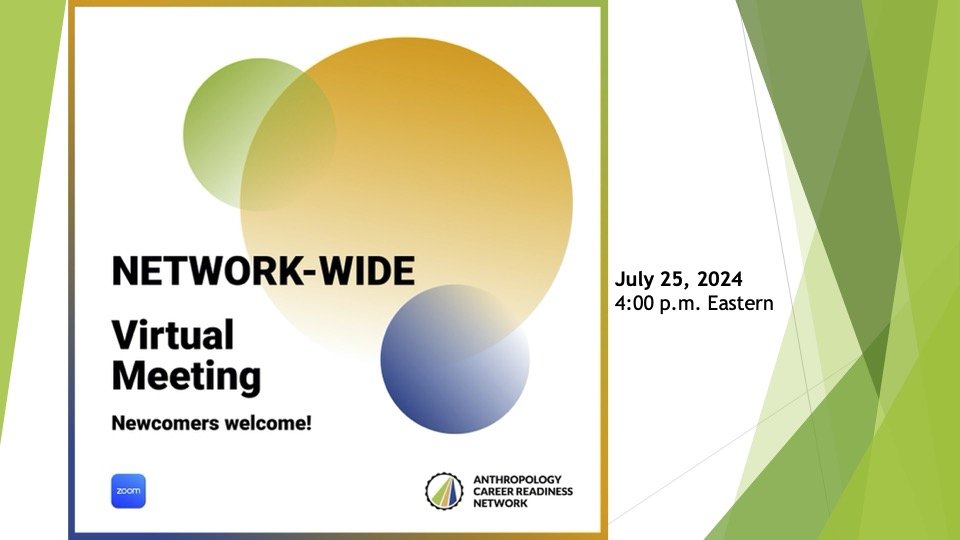 NETWORK-WIDE

Virtual Meeting

Newcomers welcome!

zoom

ANTHROPOLOGY CAREER READINESS NETWORK

July 25, 2024
4:00 p.m. Eastern